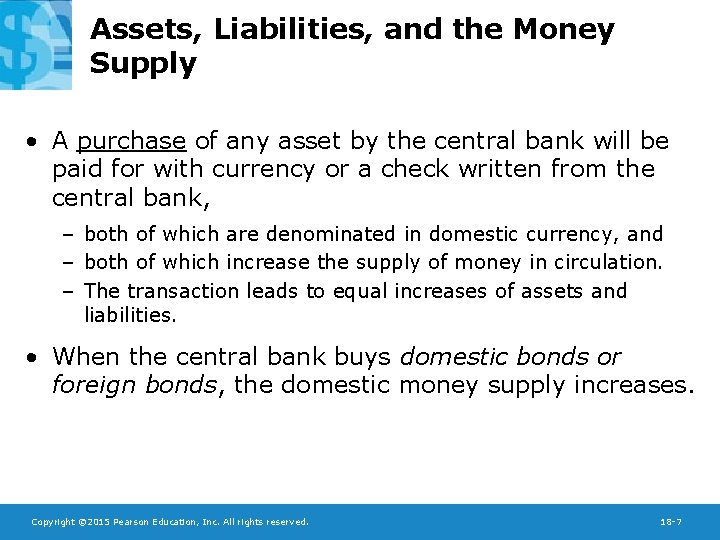 Assets, Liabilities, and the Money Supply

• A purchase of any asset by the central bank will be paid for with currency or a check written from the central bank,

– both of which are denominated in domestic currency, and
– both of which increase the supply of money in circulation.
– The transaction leads to equal increases of assets and liabilities.

• When the central bank buys domestic bonds or foreign bonds, the domestic money supply increases.

Copyright ©2015 Pearson Education, Inc. All rights reserved.

18-7